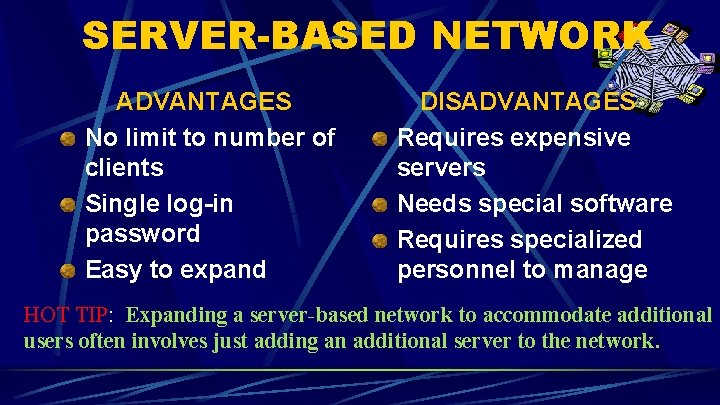 SERVER-BASED NETWORK

ADVANTAGES

No limit to number of clients

Single log-in password

Easy to expand

DISADVANTAGES

Requires expensive servers

Needs special software

Requires specialized personnel to manage

HOT TIP: Expanding a server-based network to accommodate additional users often involves just adding an additional server to the network.